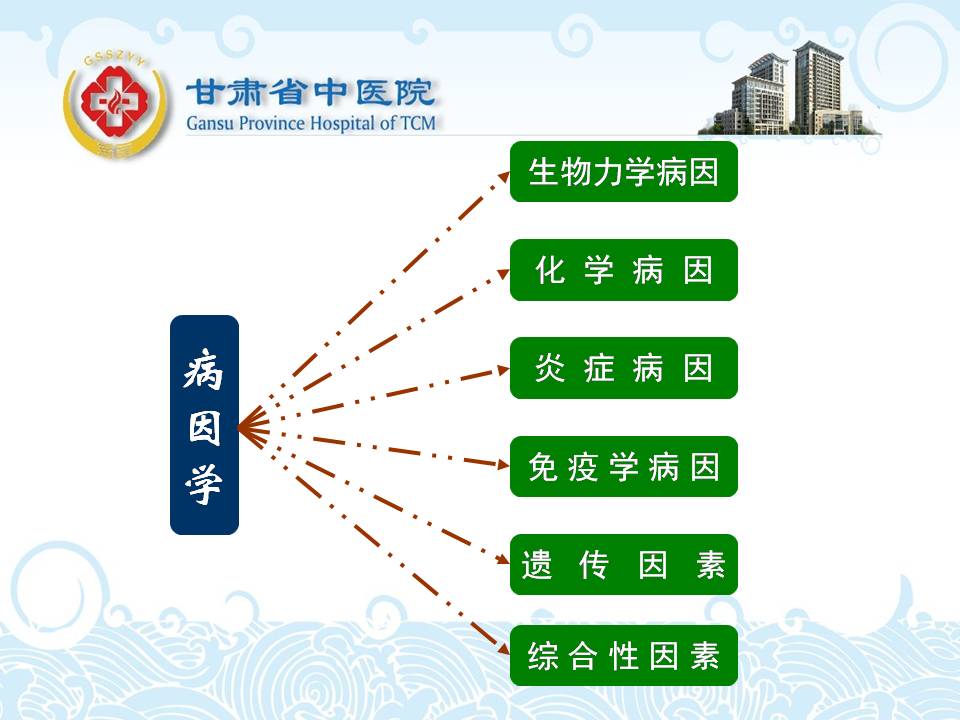 GSSZYY
甘肃省中医院
Gansu Province Hospital of TCM

病因学

生物力学病因

化学病因

炎症病因

免疫学病因

遗传因素

综合性因素